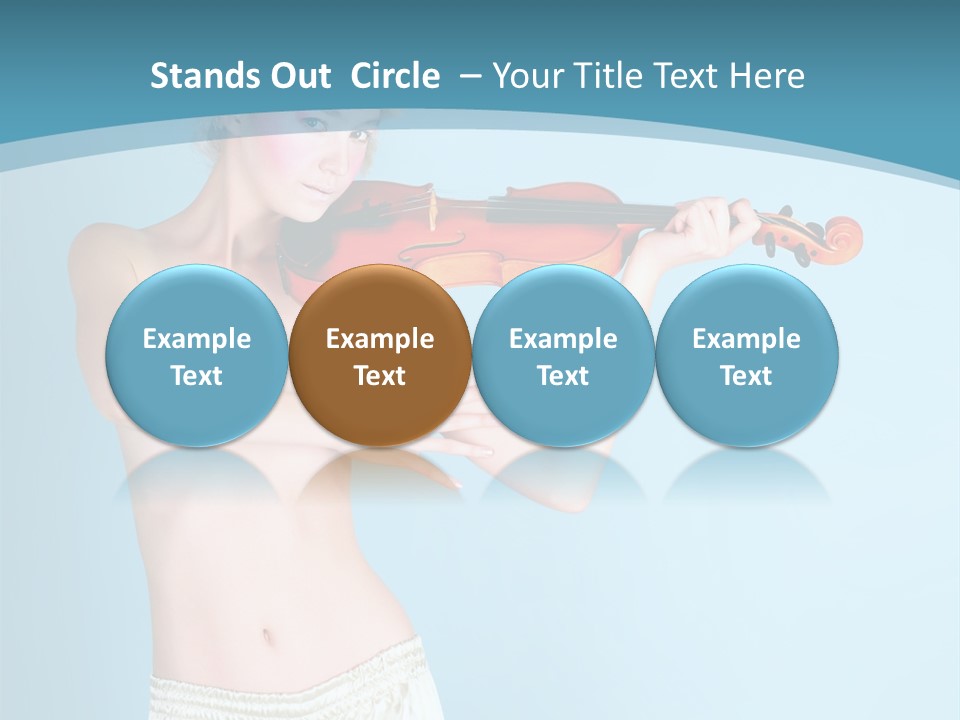 Stands Out Circle – Your Title Text Here

Example Text

Example Text

Example Text

Example Text